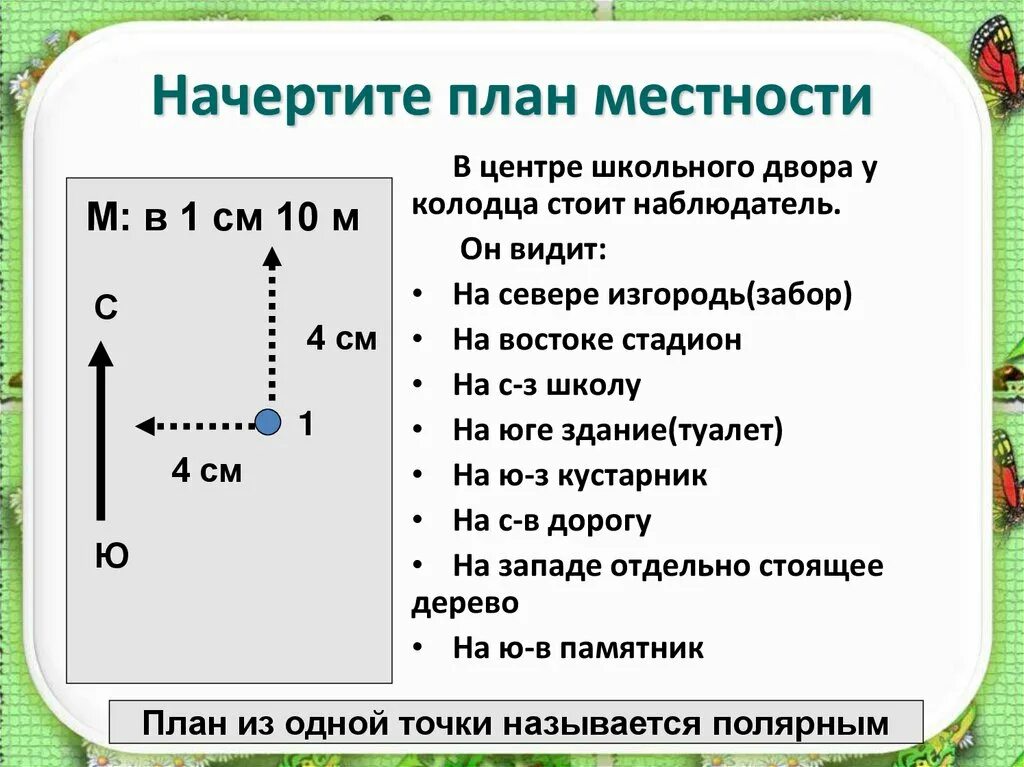 Начертите план местности

М: в 1 см 10 м

С

4 см

1

4 см

Ю

В центре школьного двора у колодца стоит наблюдатель.

Он видит:

• На севере изгородь(забор)
• На востоке стадион
• На с-з школу
• На юге здание(туалет)
• На ю-з кустарник
• На с-в дорогу
• На западе отдельно стоящее дерево
• На ю-в памятник

План из одной точки называется полярным